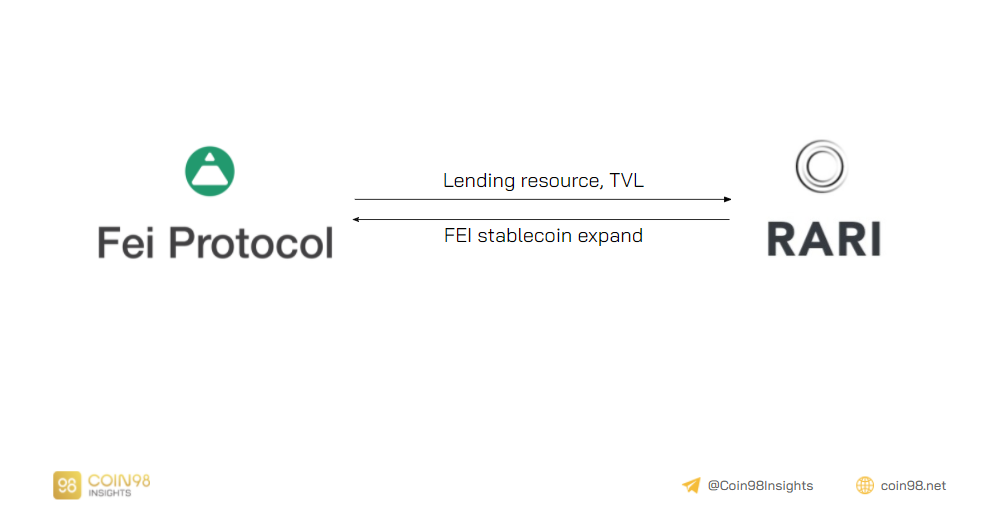 Fei Protocol

Lending resource, TVL

FEI stablecoin expand

RARI

98 COIN98 INSIGHTS

@Coin98Insights

coin98.net